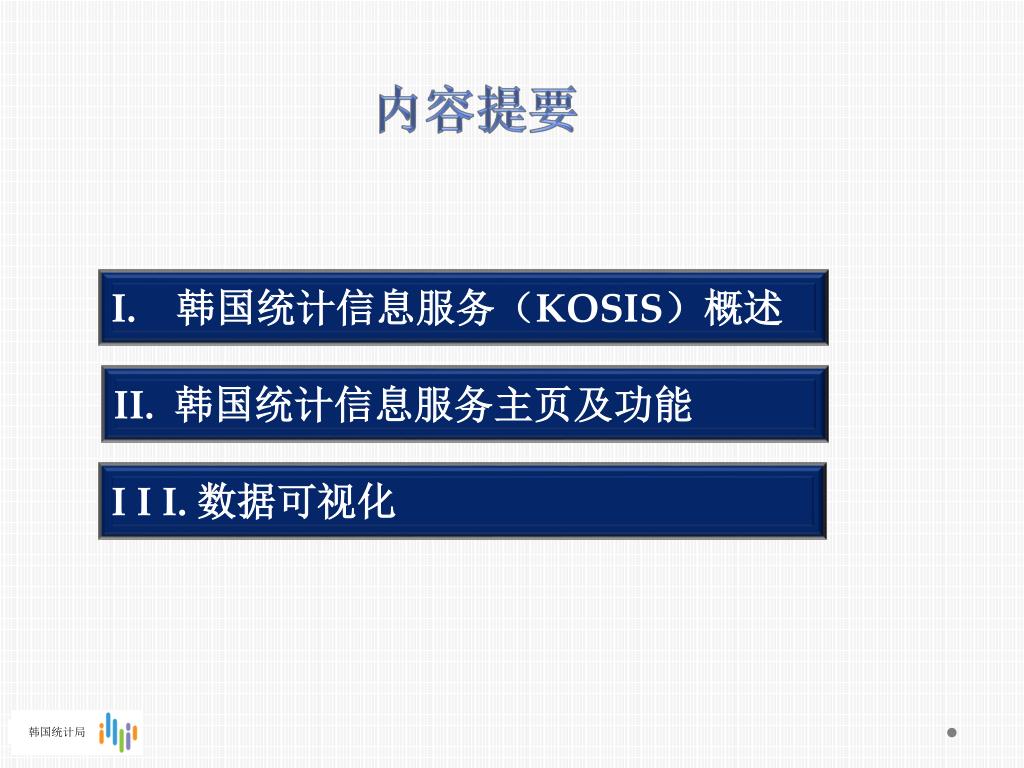 内容提要

I. 韩国统计信息服务（KOSIS）概述

II. 韩国统计信息服务主页及功能

I I I. 数据可视化

韩国统计局